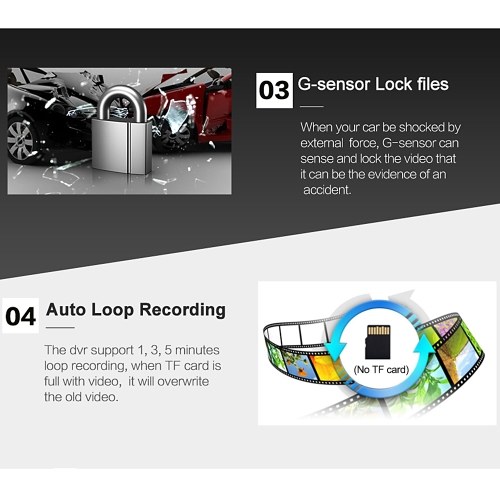 03 G-sensor Lock files

When your car be shocked by external force, G-sensor can sense and lock the video that it can be the evidence of an accident.

04 Auto Loop Recording

The dvr support 1, 3, 5 minutes loop recording, when TF card is full with video, it will overwrite the old video.

(No TF card)